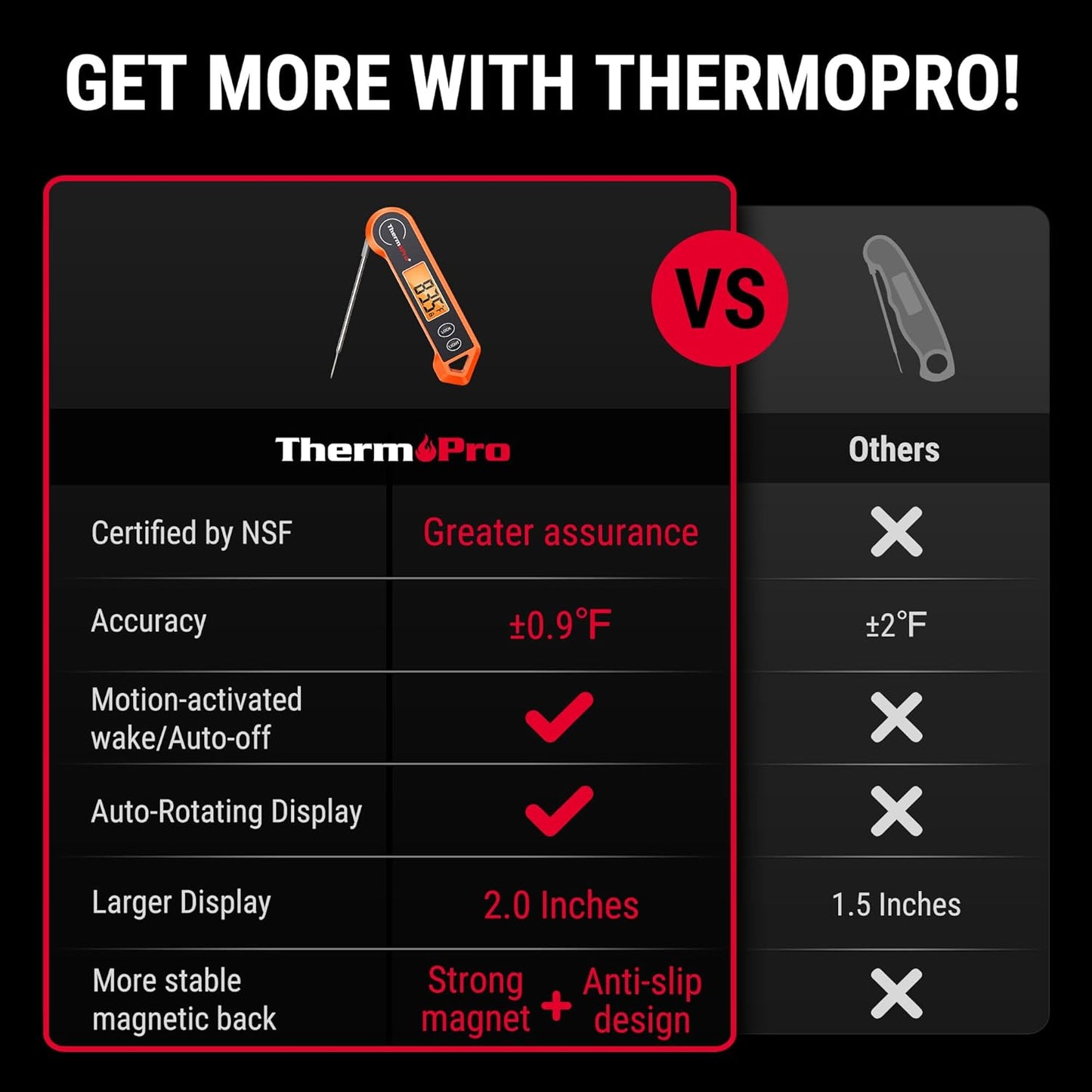 GET MORE WITH THERMOPRO!

VS

|  | ThermoPro | Others |
|---|---|---|
| Certified by NSF | Greater assurance | ✕ |
| Accuracy | ±0.9°F | ±2°F |
| Motion-activated wake/Auto-off | ✓ | ✕ |
| Auto-Rotating Display | ✓ | ✕ |
| Larger Display | 2.0 Inches | 1.5 Inches |
| More stable magnetic back | Strong magnet + Anti-slip design | ✕ |